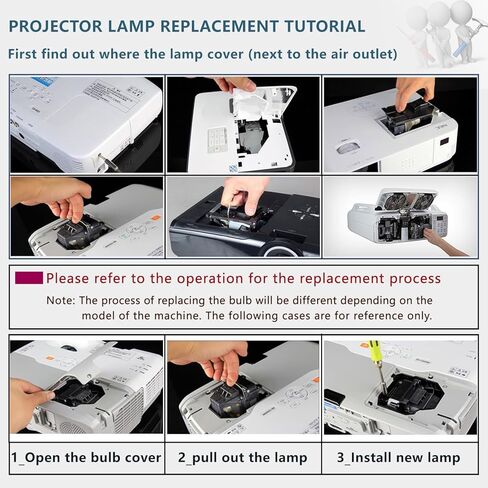 PROJECTOR LAMP REPLACEMENT TUTORIAL

First find out where the lamp cover (next to the air outlet)

Please refer to the operation for the replacement process

Note: The process of replacing the bulb will be different depending on the model of the machine. The following cases are for reference only.

1_Open the bulb cover

2_pull out the lamp

3_Install new lamp